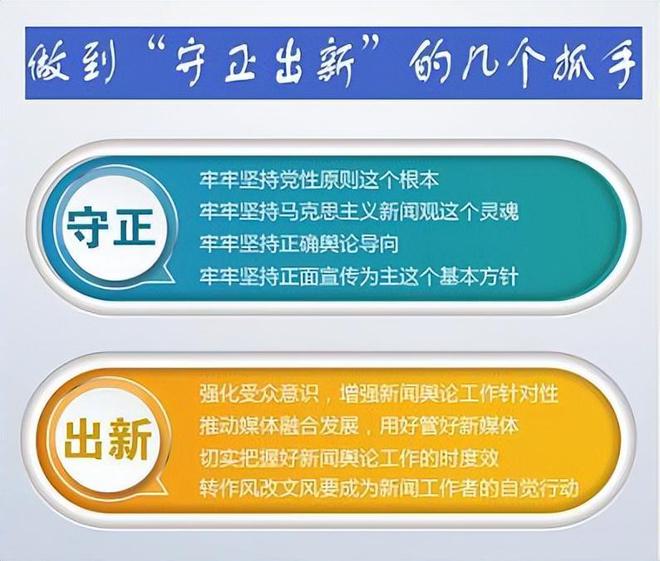 做到“守正出新”的几个抓手

守正

牢牢坚持党性原则这个根本
牢牢坚持马克思主义新闻观这个灵魂
牢牢坚持正确舆论导向
牢牢坚持正面宣传为主这个基本方针

出新

强化受众意识，增强新闻舆论工作针对性
推动媒体融合发展，用好管好新媒体
切实把握好新闻舆论工作的时度效
转作风改文风要成为新闻工作者的自觉行动